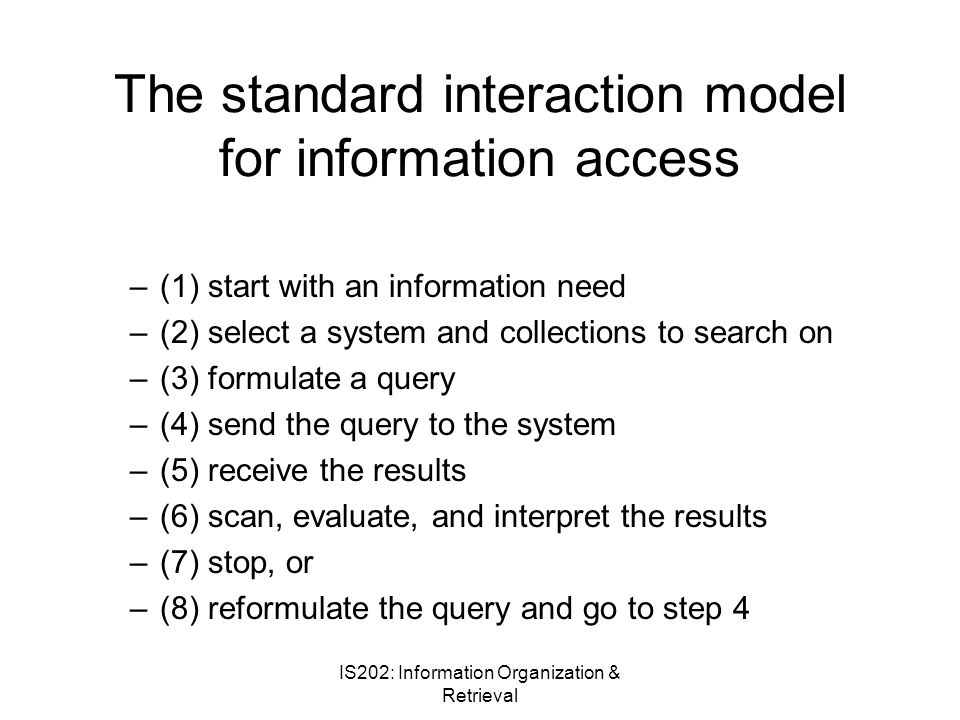 The standard interaction model for information access

– (1) start with an information need
– (2) select a system and collections to search on
– (3) formulate a query
– (4) send the query to the system
– (5) receive the results
– (6) scan, evaluate, and interpret the results
– (7) stop, or
– (8) reformulate the query and go to step 4

IS202: Information Organization & Retrieval